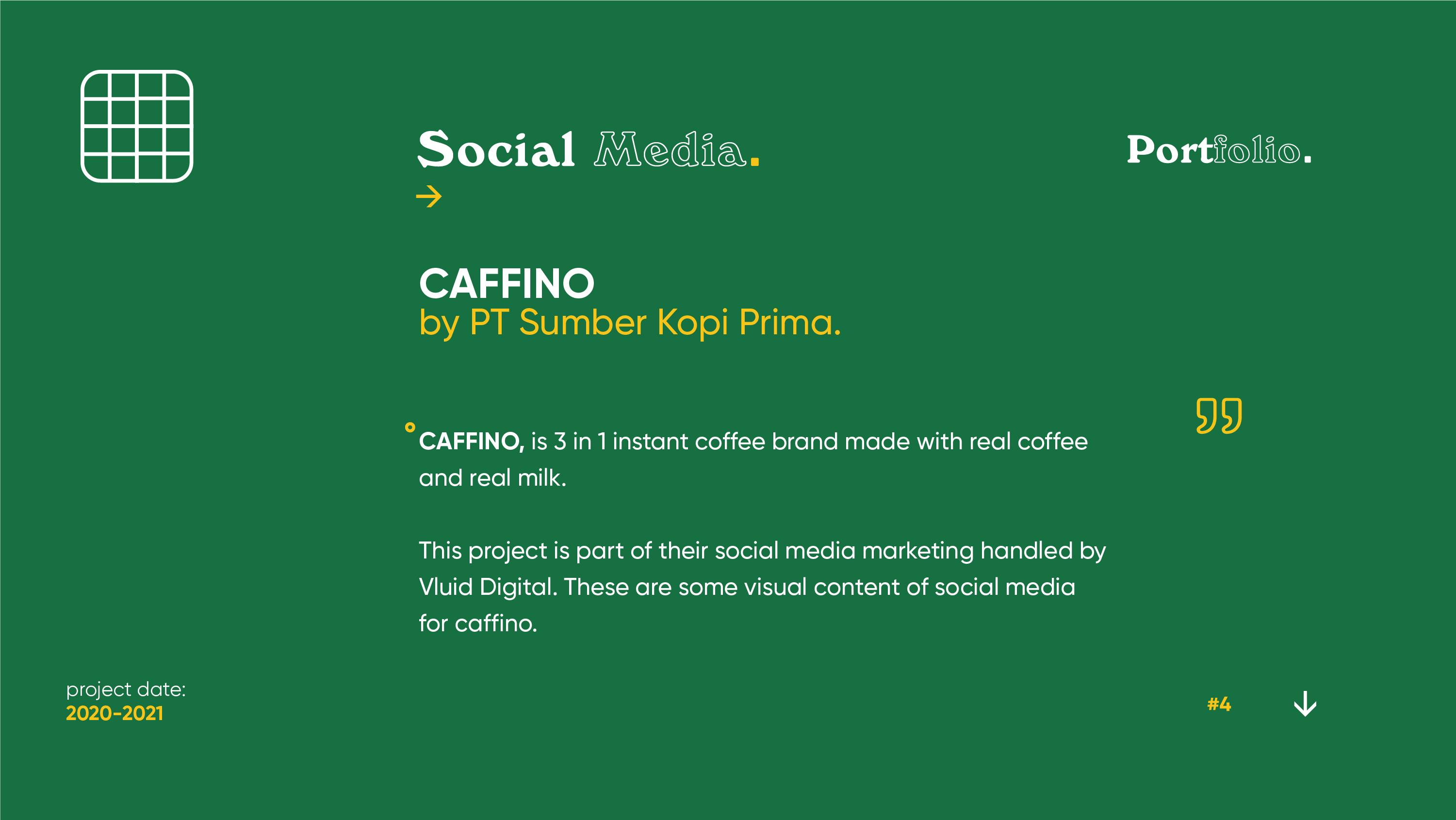 Social Media.

Portfolio.

CAFFINO
by PT Sumber Kopi Prima.

CAFFINO, is 3 in 1 instant coffee brand made with real coffee and real milk.

This project is part of their social media marketing handled by Vluid Digital. These are some visual content of social media for caffino.

project date:
2020-2021

#4